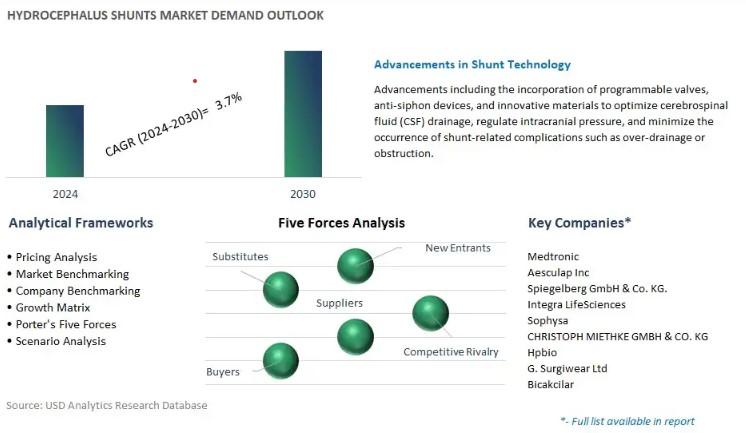 HYDROCEPHALUS SHUNTS MARKET DEMAND OUTLOOK

CAGR (2024-2030)= 3.7%

2024

2030

Advancements in Shunt Technology

Advancements including the incorporation of programmable valves, anti-siphon devices, and innovative materials to optimize cerebrospinal fluid (CSF) drainage, regulate intracranial pressure, and minimize the occurrence of shunt-related complications such as over-drainage or obstruction.

Analytical Frameworks

• Pricing Analysis
• Market Benchmarking
• Company Benchmarking
• Growth Matrix
• Porter's Five Forces
• Scenario Analysis

Five Forces Analysis

Substitutes

New Entrants

Suppliers

Competitive Rivalry

Buyers

Key Companies*

Medtronic
Aesculap Inc
Spiegelberg GmbH & Co. KG.
Integra LifeSciences
Sophysa
CHRISTOPH MIETHKE GMBH & CO. KG
Hpbio
G. Surgiwear Ltd
Bicakcilar

Source: USD Analytics Research Database

*- Full list available in report